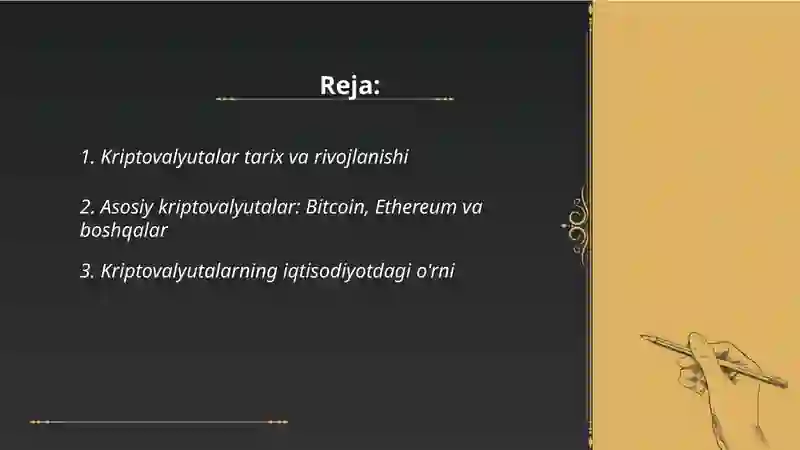 Reja:

1. Kriptovalyutalar tarix va rivojlanishi

2. Asosiy kriptovalyutalar: Bitcoin, Ethereum va boshqalar

3. Kriptovalyutalarning iqtisodiyotdagi o'rni